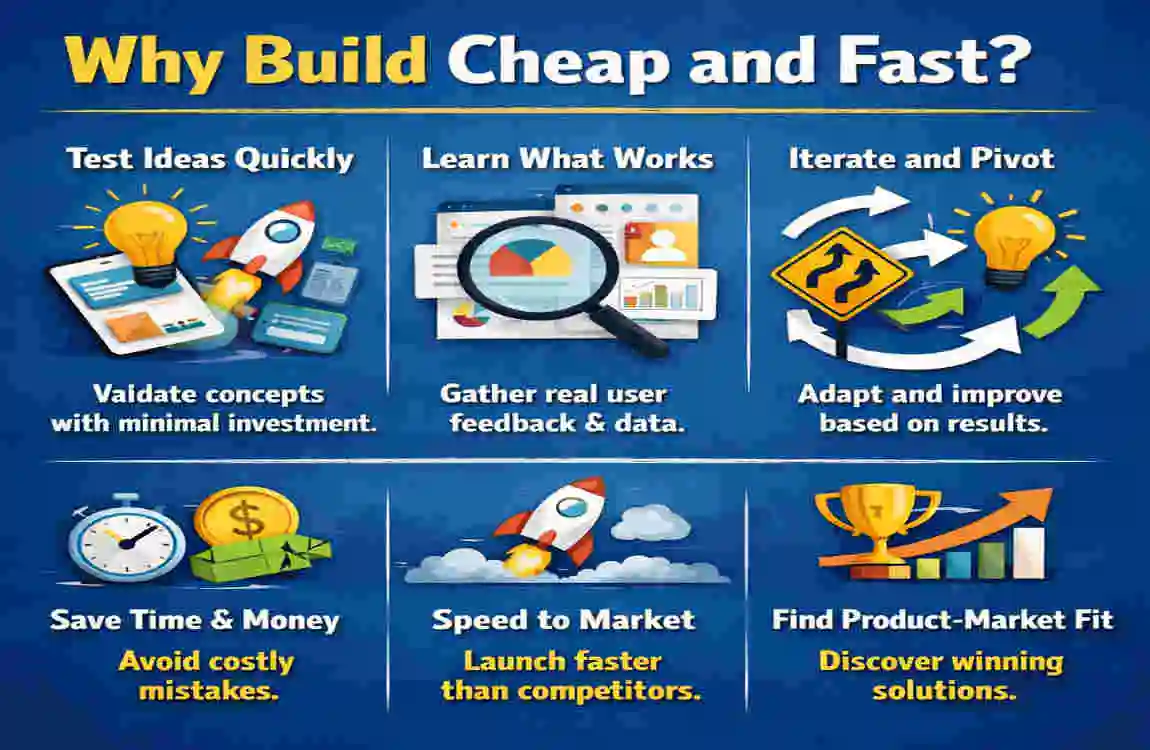 Why Build Cheap and Fast?

Test Ideas Quickly

Validate concepts with minimal investment.

Learn What Works

Gather real user feedback & data.

Iterate and Pivot

Adapt and improve based on results.

$

Save Time & Money

Avoid costly mistakes.

Speed to Market

Launch faster than competitors.

Find Product-Market Fit

Discover winning solutions.